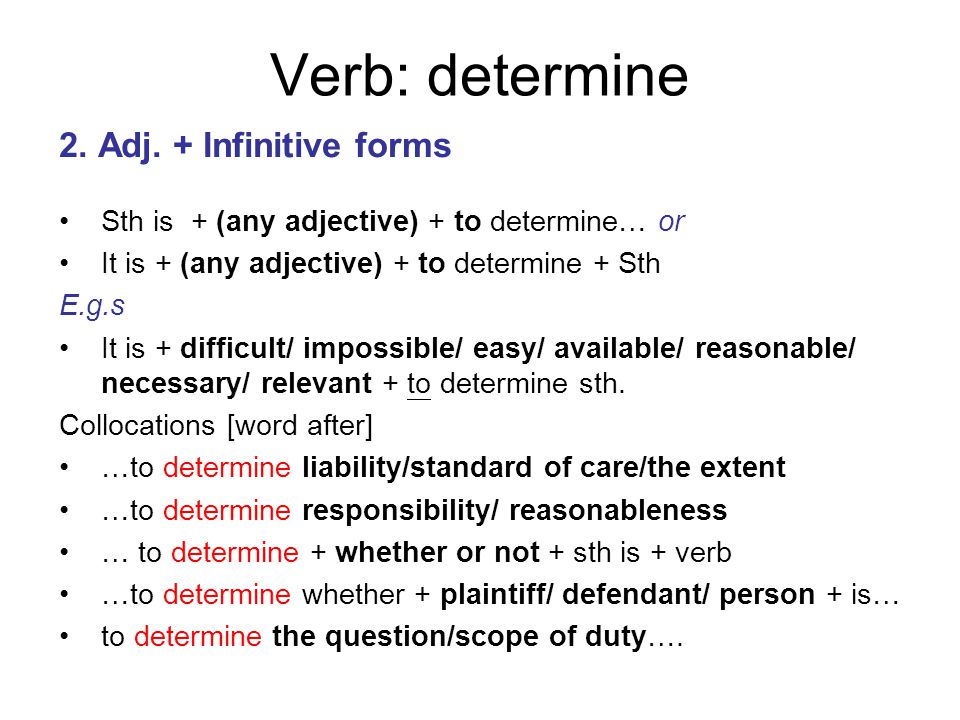 Verb: determine

2. Adj. + Infinitive forms

• Sth is + (any adjective) + to determine… or
• It is + (any adjective) + to determine + Sth

E.g.s

• It is + difficult/ impossible/ easy/ available/ reasonable/ necessary/ relevant + to determine sth.

Collocations [word after]

• …to determine liability/standard of care/the extent
• …to determine responsibility/ reasonableness
• … to determine + whether or not + sth is + verb
• …to determine whether + plaintiff/ defendant/ person + is…
• to determine the question/scope of duty….